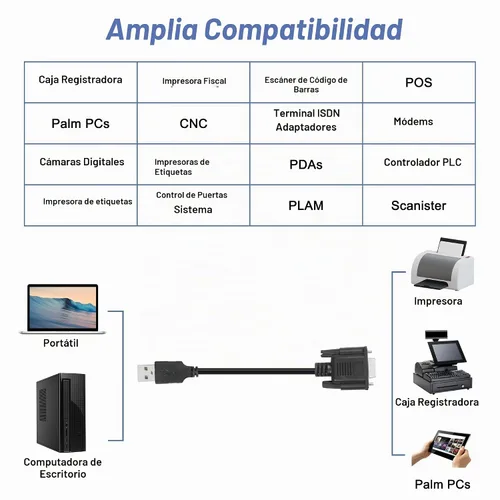 Amplia Compatibilidad

| Caja Registradora | Impresora Fiscal | Escáner de Código de Barras | POS |
|---|---|---|---|
| Palm PCs | CNC | Terminal ISDN Adaptadores | Módems |
| Cámaras Digitales | Impresoras de Etiquetas | PDAs | Controlador PLC |
| Impresora de etiquetas | Control de Puertas Sistema | PLAM | Scanister |

Portátil

Computadora de Escritorio

Impresora

Caja Registradora

Palm PCs